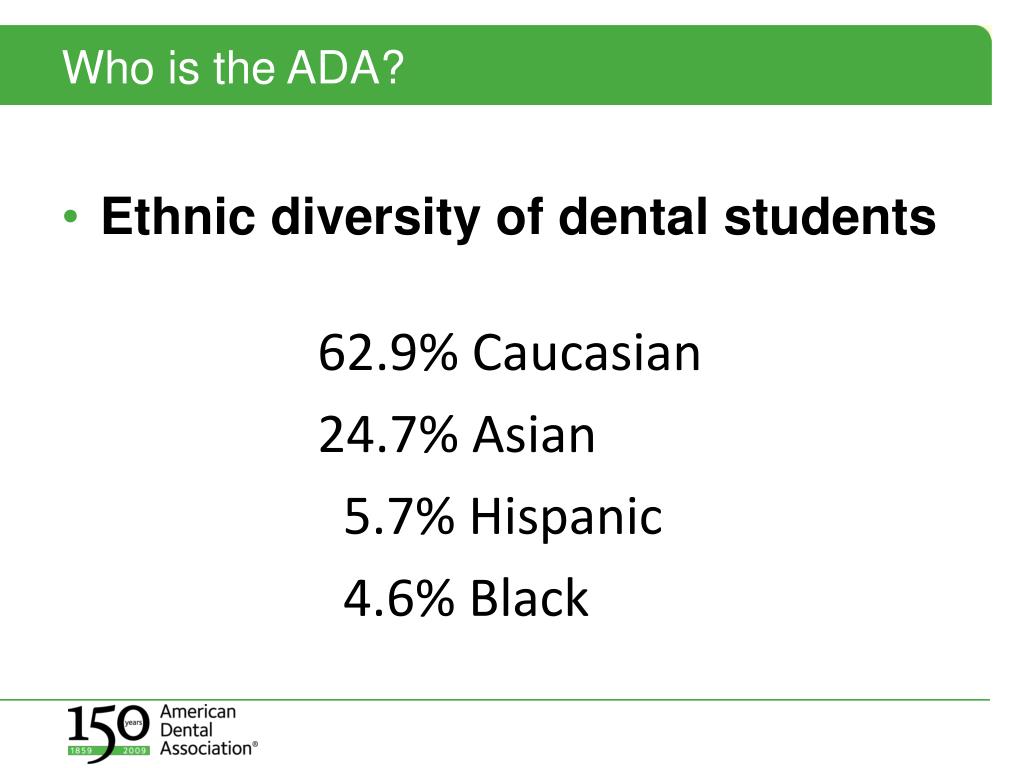 Who is the ADA?

• Ethnic diversity of dental students

62.9% Caucasian
24.7% Asian
5.7% Hispanic
4.6% Black

150 years 1859 2009 American Dental Association®